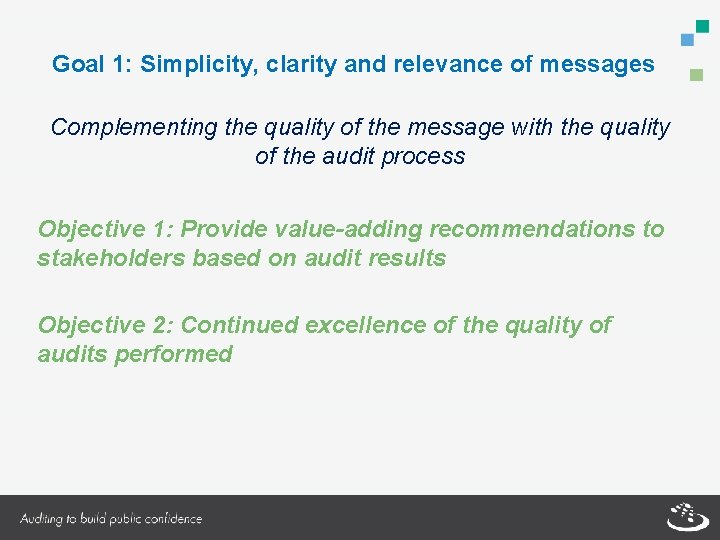 Goal 1: Simplicity, clarity and relevance of messages

Complementing the quality of the message with the quality of the audit process

Objective 1: Provide value-adding recommendations to stakeholders based on audit results

Objective 2: Continued excellence of the quality of audits performed

Auditing to build public confidence